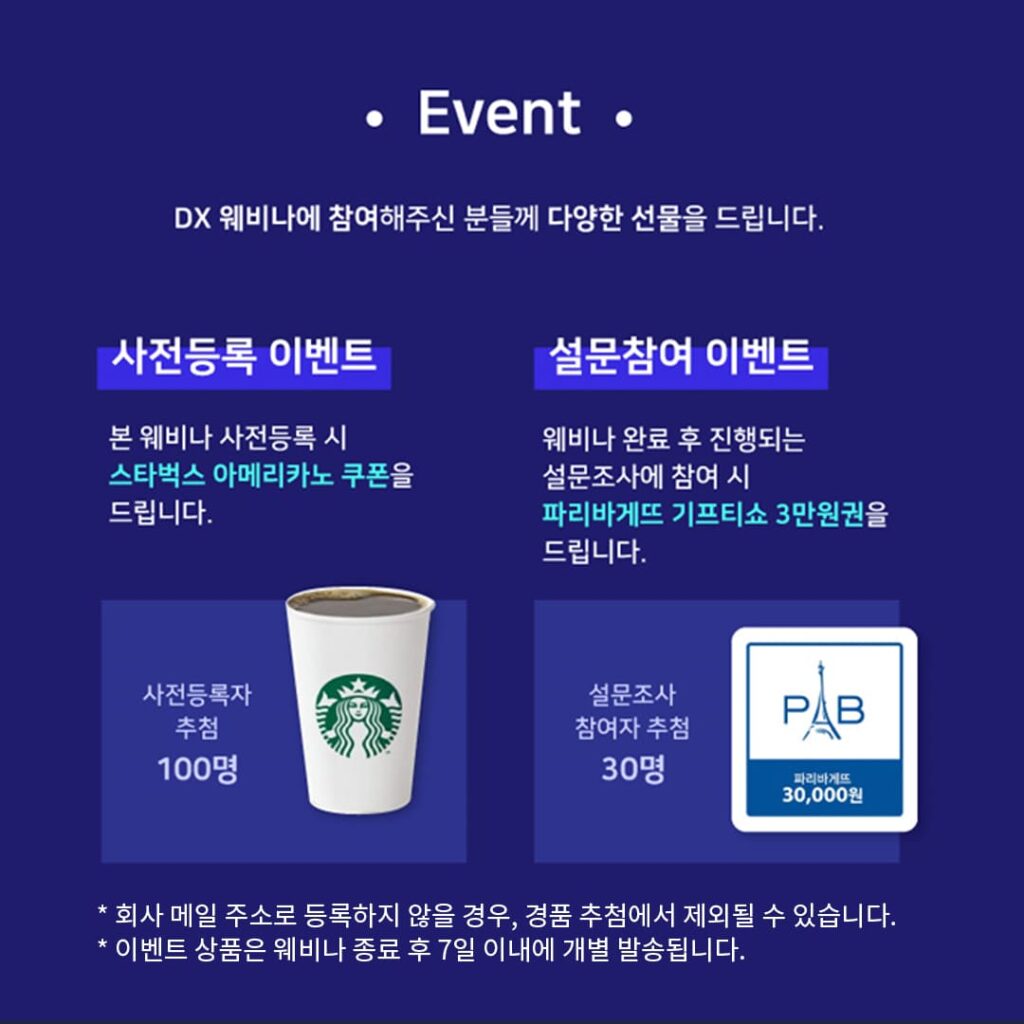 • Event •

DX 웨비나에 참여해주신 분들께 다양한 선물을 드립니다.

사전등록 이벤트

본 웨비나 사전등록 시 스타벅스 아메리카노 쿠폰을 드립니다.

사전등록자 추첨 100명

설문참여 이벤트

웨비나 완료 후 진행되는 설문조사에 참여 시 파리바게뜨 기프티쇼 3만원권을 드립니다.

설문조사 참여자 추첨 30명

PB

파리바게뜨
30,000원

* 회사 메일 주소로 등록하지 않을 경우, 경품 추첨에서 제외될 수 있습니다.
* 이벤트 상품은 웨비나 종료 후 7일 이내에 개별 발송됩니다.